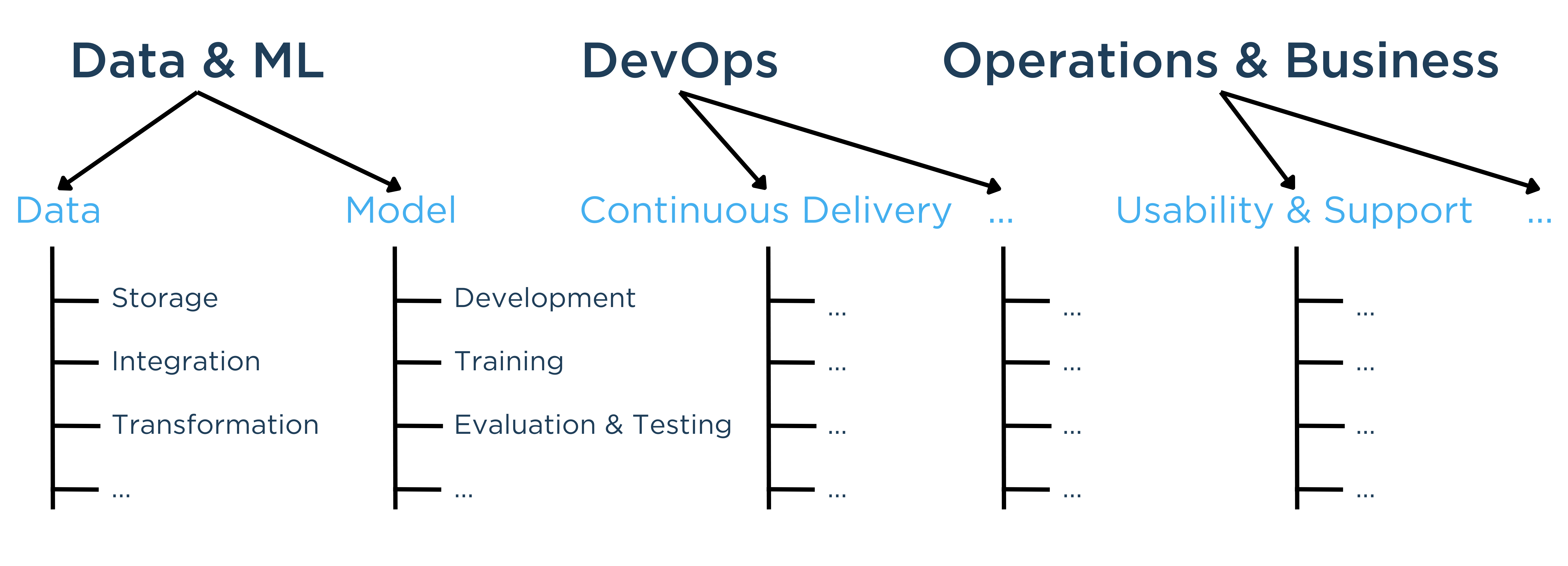 Data & ML

DevOps

Operations & Business

Data

Model

Continuous Delivery

...

Usability & Support

...

Storage

Integration

Transformation

...

Development

Training

Evaluation & Testing

...

...

...

...

...

...

...

...

...

...

...

...

...